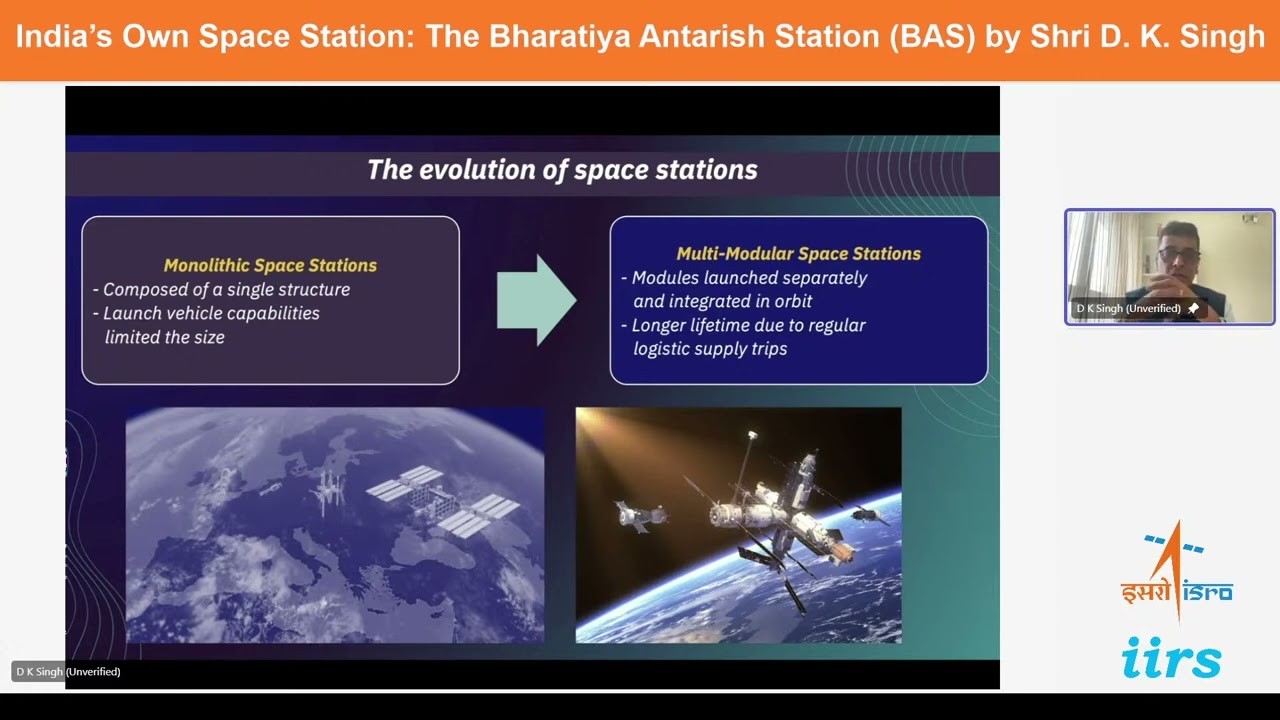 India's Own Space Station: The Bharatiya Antarish Station (BAS) by Shri D. K. Singh

The evolution of space stations

Monolithic Space Stations
- Composed of a single structure
- Launch vehicle capabilities limited the size

Multi-Modular Space Stations
- Modules launched separately and integrated in orbit
- Longer lifetime due to regular logistic supply trips

D K Singh (Unverified)

D K Singh (Unverified)

इसरो isro

iirs